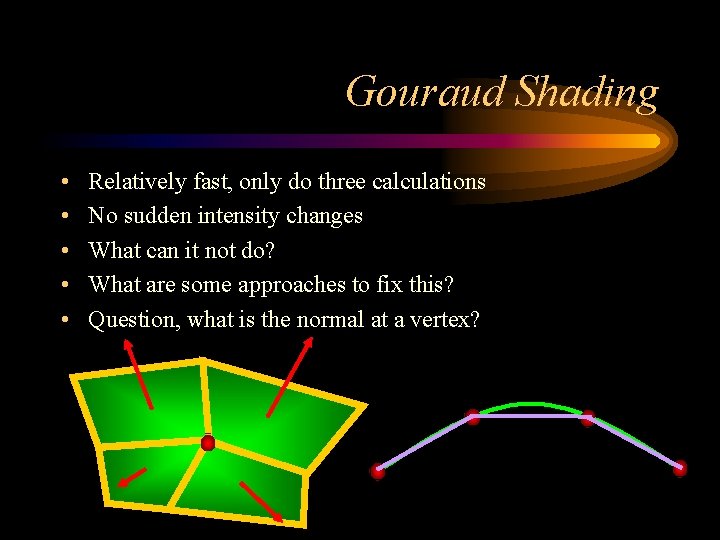 Gouraud Shading

• Relatively fast, only do three calculations
• No sudden intensity changes
• What can it not do?
• What are some approaches to fix this?
• Question, what is the normal at a vertex?